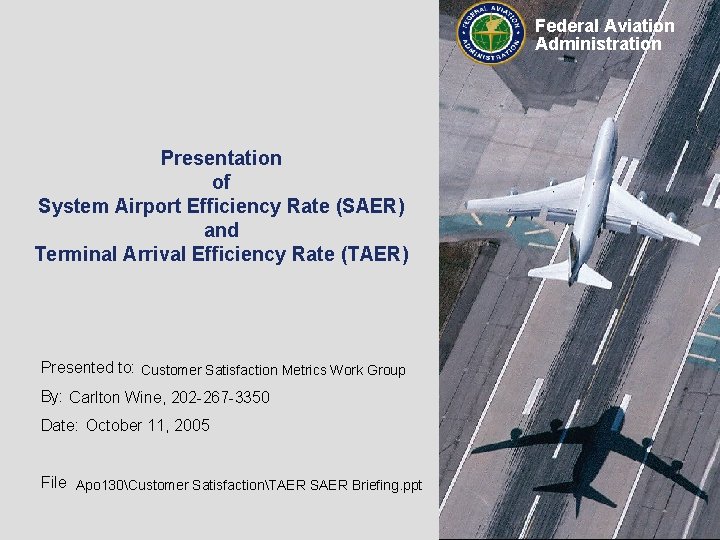 FEDERAL AVIATION ADMINISTRATION

Federal Aviation Administration

Presentation of System Airport Efficiency Rate (SAER) and Terminal Arrival Efficiency Rate (TAER)

Presented to: Customer Satisfaction Metrics Work Group

By: Carlton Wine, 202-267-3350

Date: October 11, 2005

File Apo130\Customer Satisfaction\TAER SAER Briefing.ppt